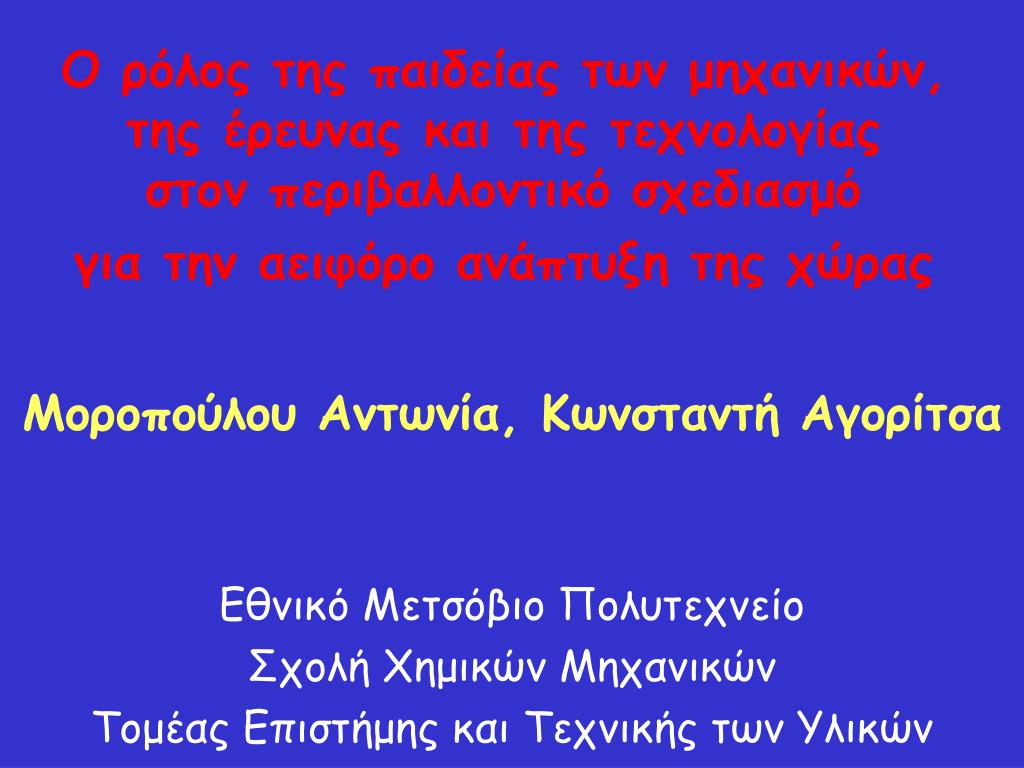 Ο ρόλος της παιδείας των μηχανικών, της έρευνας και της τεχνολογίας στον περιβαλλοντικό σχεδιασμό

για την αειφόρο ανάπτυξη της χώρας

Μοροπούλου Αντωνία, Κωνσταντή Αγορίτσα

Εθνικό Μετσόβιο Πολυτεχνείο

Σχολή Χημικών Μηχανικών

Τομέας Επιστήμης και Τεχνικής των Υλικών